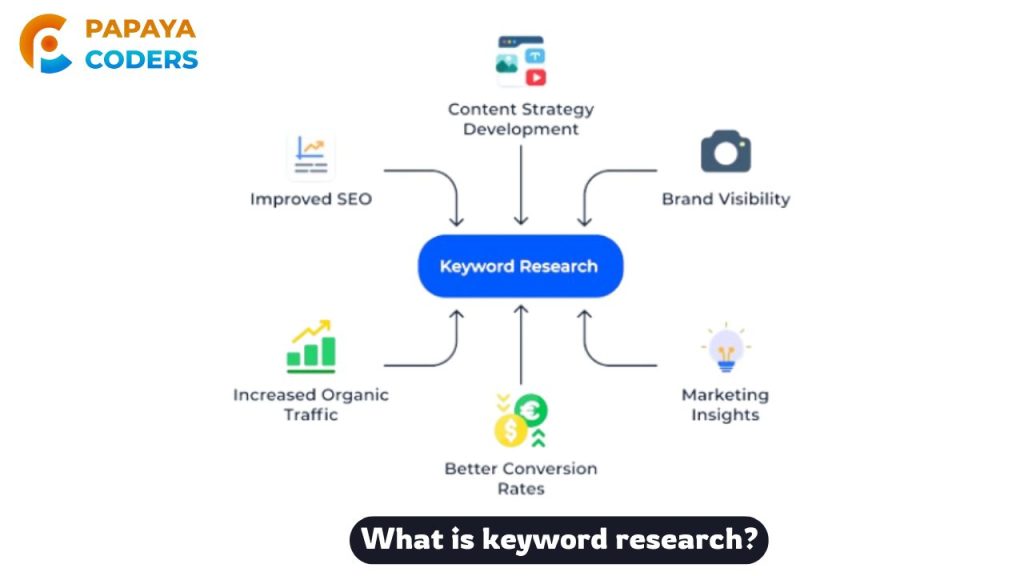 PAPAYA CODERS

Content Strategy Development

Improved SEO

Brand Visibility

Keyword Research

Increased Organic Traffic

Marketing Insights

Better Conversion Rates

What is keyword research?